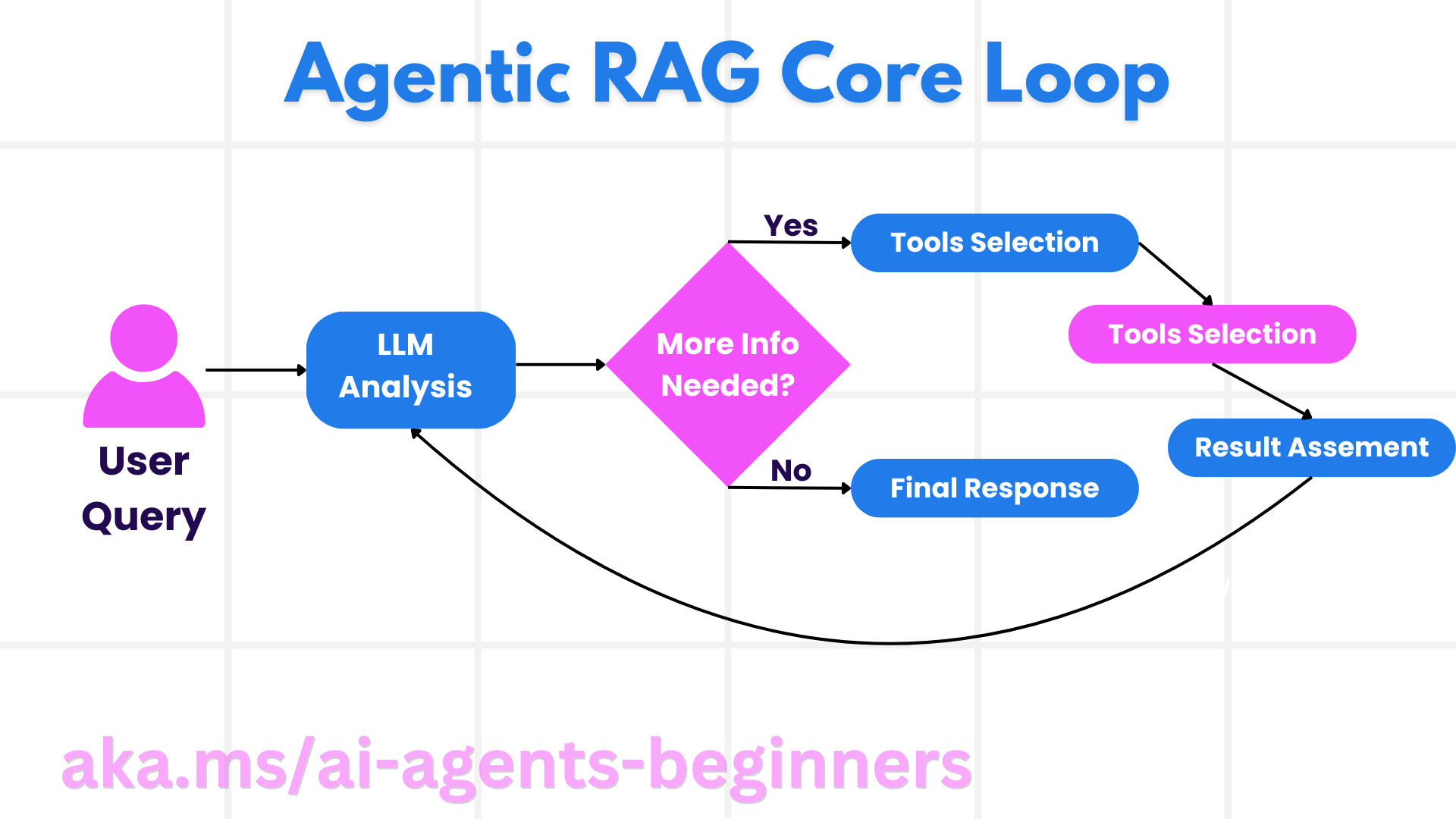 Agentic RAG Core Loop

User Query

LLM Analysis

More Info Needed?

Yes

Tools Selection

Tools Selection

Result Assement

No

Final Response

aka.ms/ai-agents-beginners